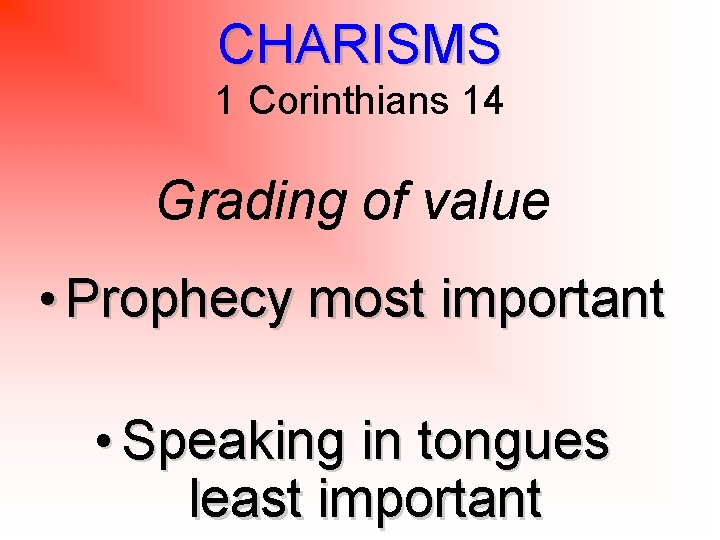 CHARISMS
1 Corinthians 14

Grading of value

• Prophecy most important

• Speaking in tongues least important